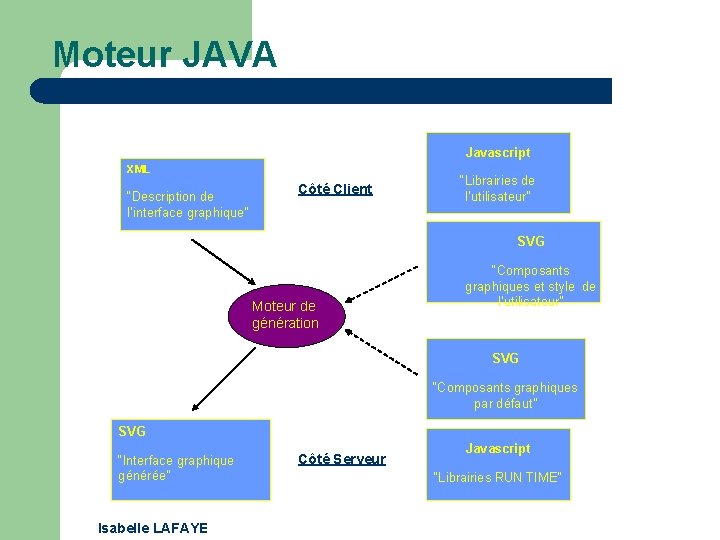 Moteur JAVA

XML

"Description de l'interface graphique"

Côté Client

Javascript

"Librairies de l'utilisateur"

SVG

"Composants graphiques et style de l'utilisateur"

Moteur de génération

SVG

"Composants graphiques par défaut"

SVG

"Interface graphique générée"

Côté Serveur

Javascript

"Librairies RUN TIME"

Isabelle LAFAYE